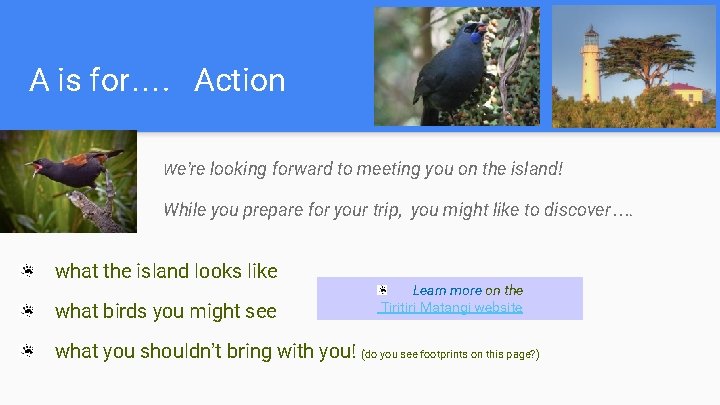 A is for…. Action

We're looking forward to meeting you on the island!

While you prepare for your trip, you might like to discover….

what the island looks like

what birds you might see

what you shouldn't bring with you! (do you see footprints on this page?)

Learn more on the Tiritiri Matangi website